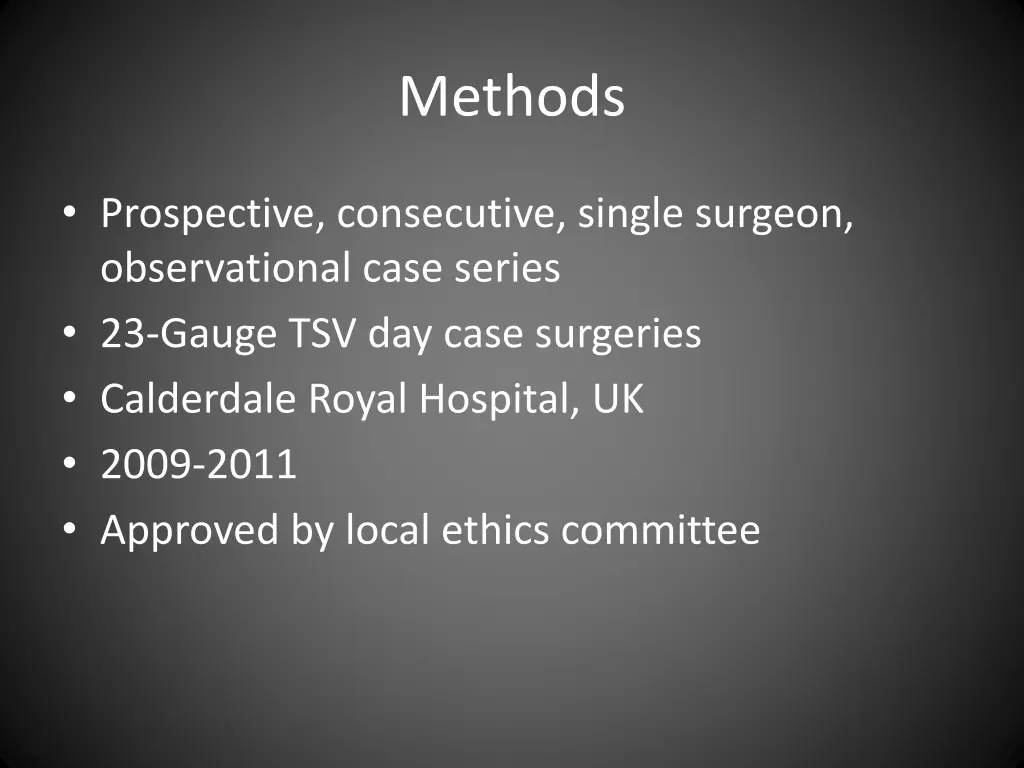 Methods

• Prospective, consecutive, single surgeon, observational case series
• 23-Gauge TSV day case surgeries
• Calderdale Royal Hospital, UK
• 2009-2011
• Approved by local ethics committee